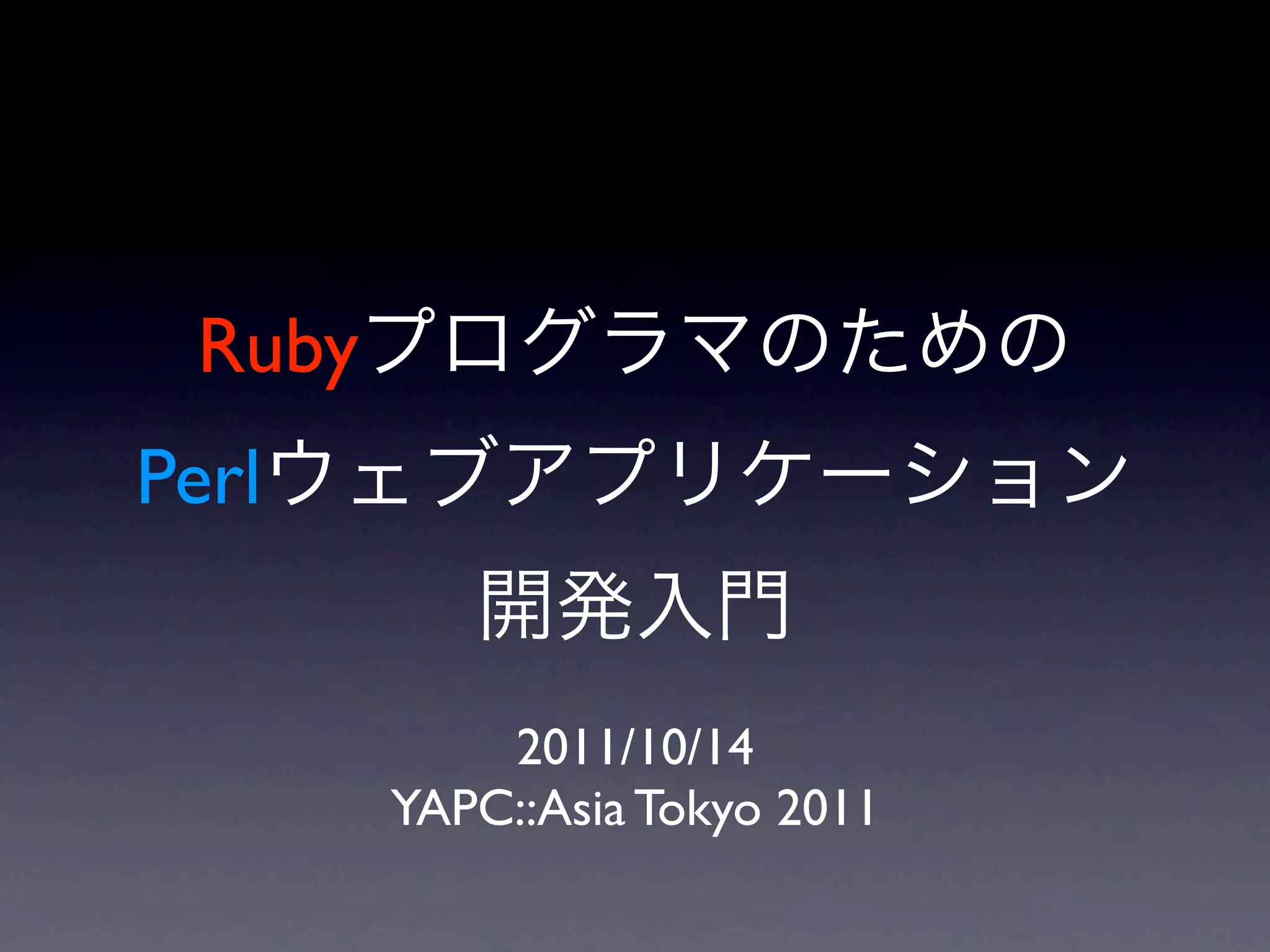 Rubyプログラマのための

Perlウェブアプリケーション

開発入門

2011/10/14
YAPC::Asia Tokyo 2011